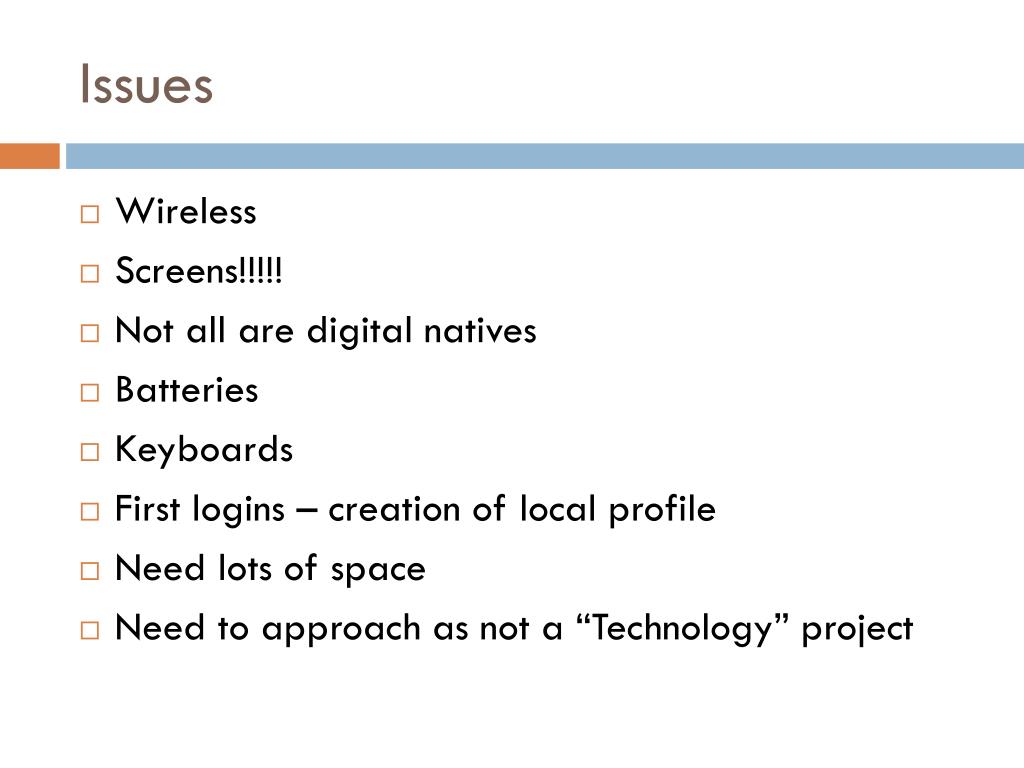 Issues

□ Wireless
□ Screens!!!!!
□ Not all are digital natives
□ Batteries
□ Keyboards
□ First logins – creation of local profile
□ Need lots of space
□ Need to approach as not a “Technology” project